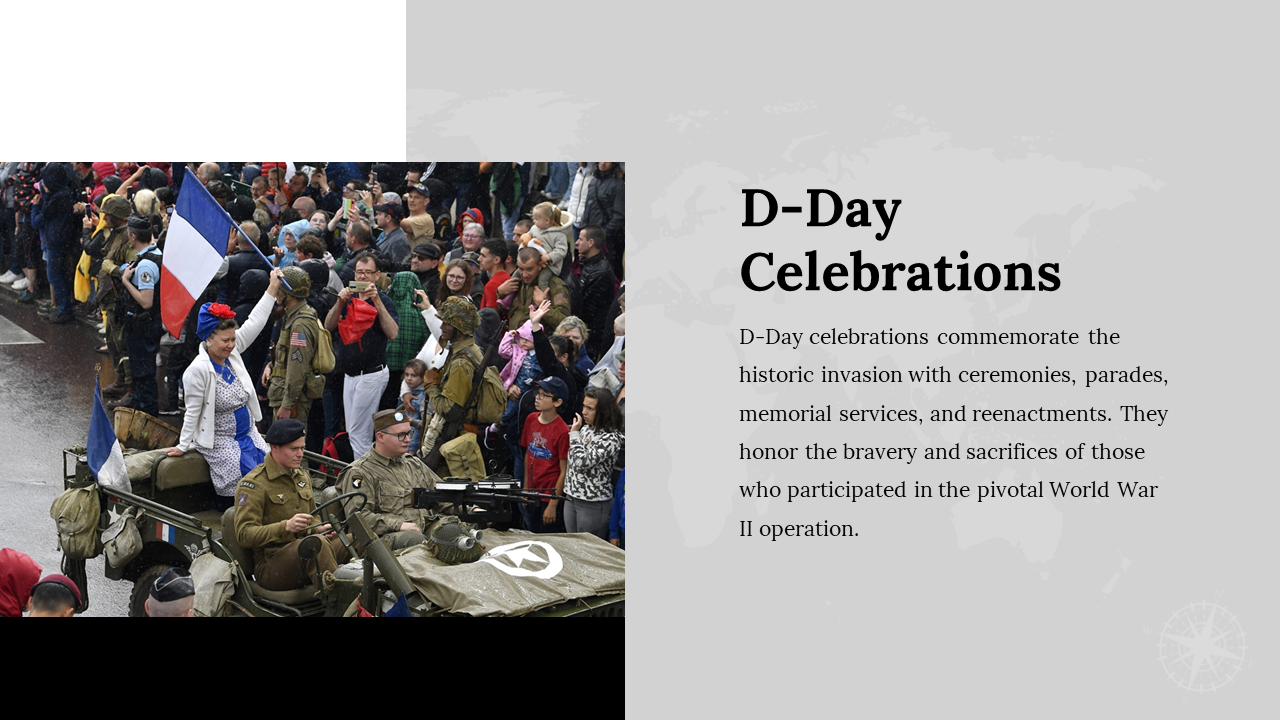 D-Day Celebrations

D-Day celebrations commemorate the historic invasion with ceremonies, parades, memorial services, and reenactments. They honor the bravery and sacrifices of those who participated in the pivotal World War II operation.